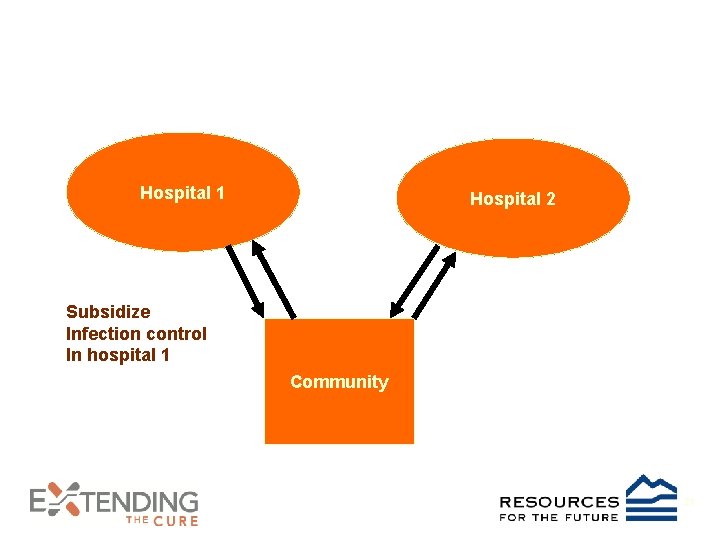 Hospital 1

Hospital 2

Subsidize
Infection control
In hospital 1

Community

EXTENDING
THE CURE

RESOURCES
FOR THE FUTURE